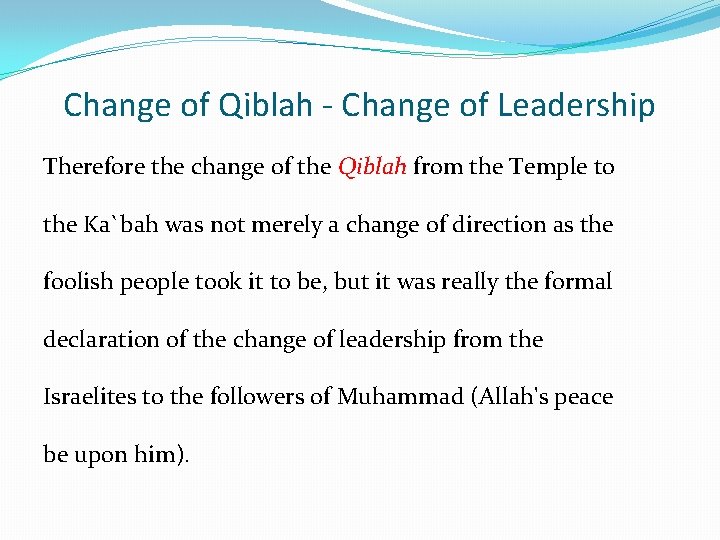 Change of Qiblah - Change of Leadership

Therefore the change of the Qiblah from the Temple to the Ka`bah was not merely a change of direction as the foolish people took it to be, but it was really the formal declaration of the change of leadership from the Israelites to the followers of Muhammad (Allah's peace be upon him).